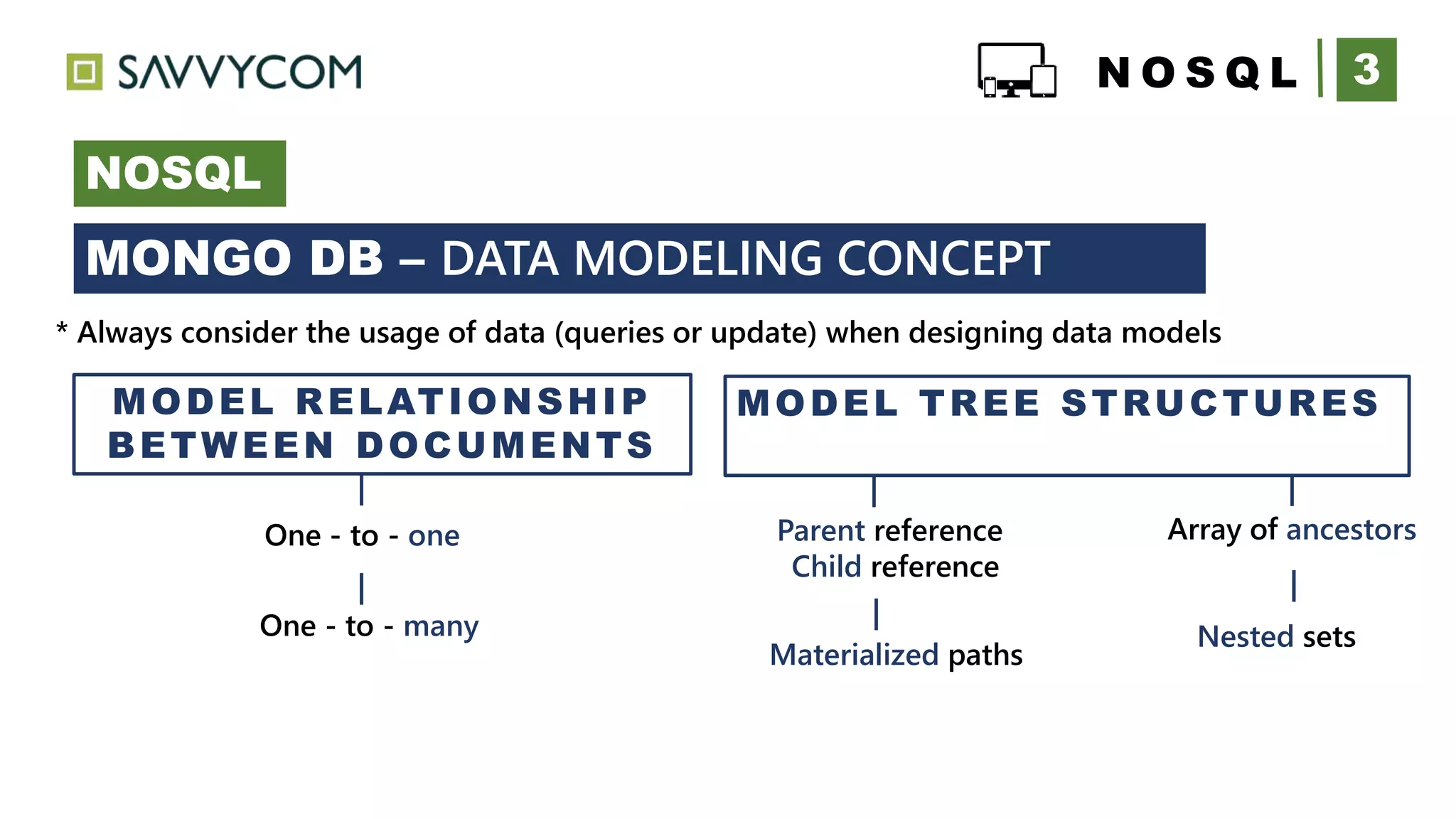 SAVVYCOM

NOSQL | 3

NOSQL

MONGO DB – DATA MODELING CONCEPT

* Always consider the usage of data (queries or update) when designing data models

MODEL RELATIONSHIP BETWEEN DOCUMENTS

One - to - one

One - to - many

MODEL TREE STRUCTURES

Parent reference
Child reference

Materialized paths

Array of ancestors

Nested sets